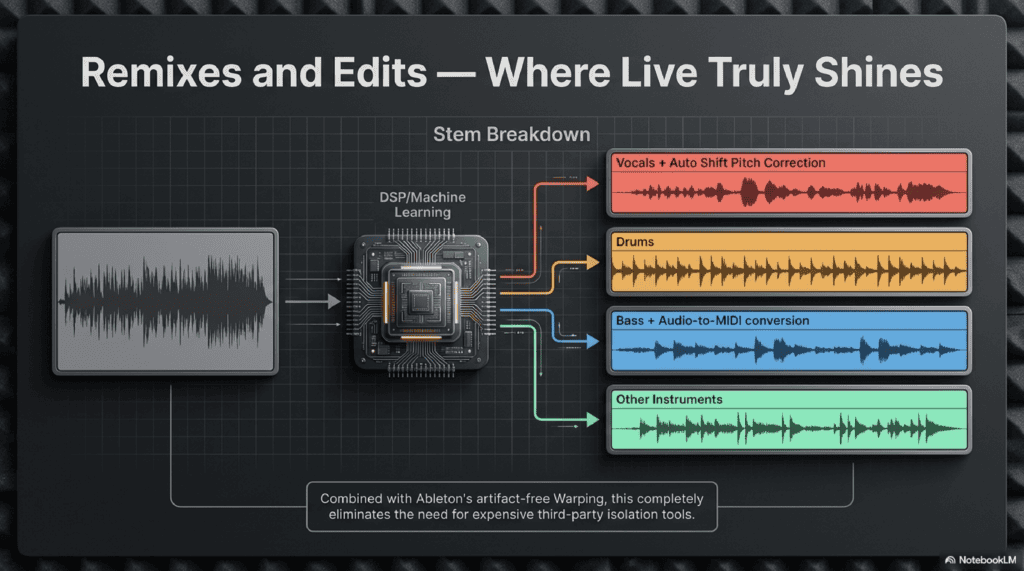 Remixes and Edits — Where Live Truly Shines

Stem Breakdown

DSP/Machine Learning

Vocals + Auto Shift Pitch Correction

Drums

Bass + Audio-to-MIDI conversion

Other Instruments

Combined with Ableton's artifact-free Warping, this completely eliminates the need for expensive third-party isolation tools.

NotebookLM